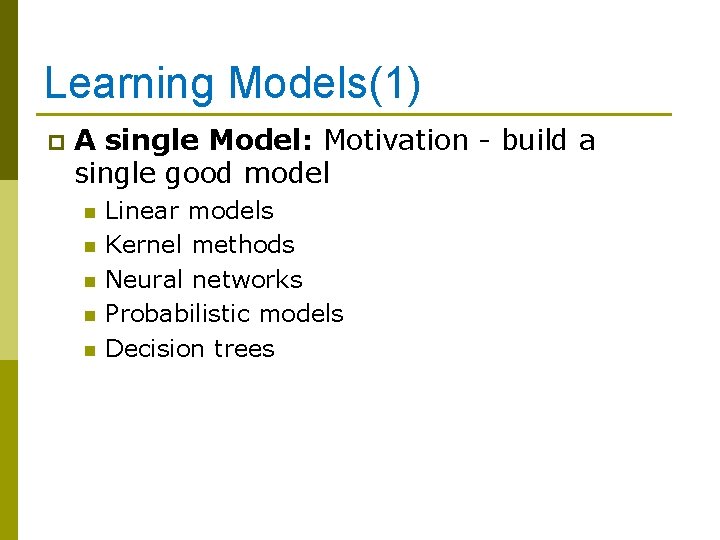 Learning Models(1)

A single Model: Motivation - build a single good model

Linear models
Kernel methods
Neural networks
Probabilistic models
Decision trees